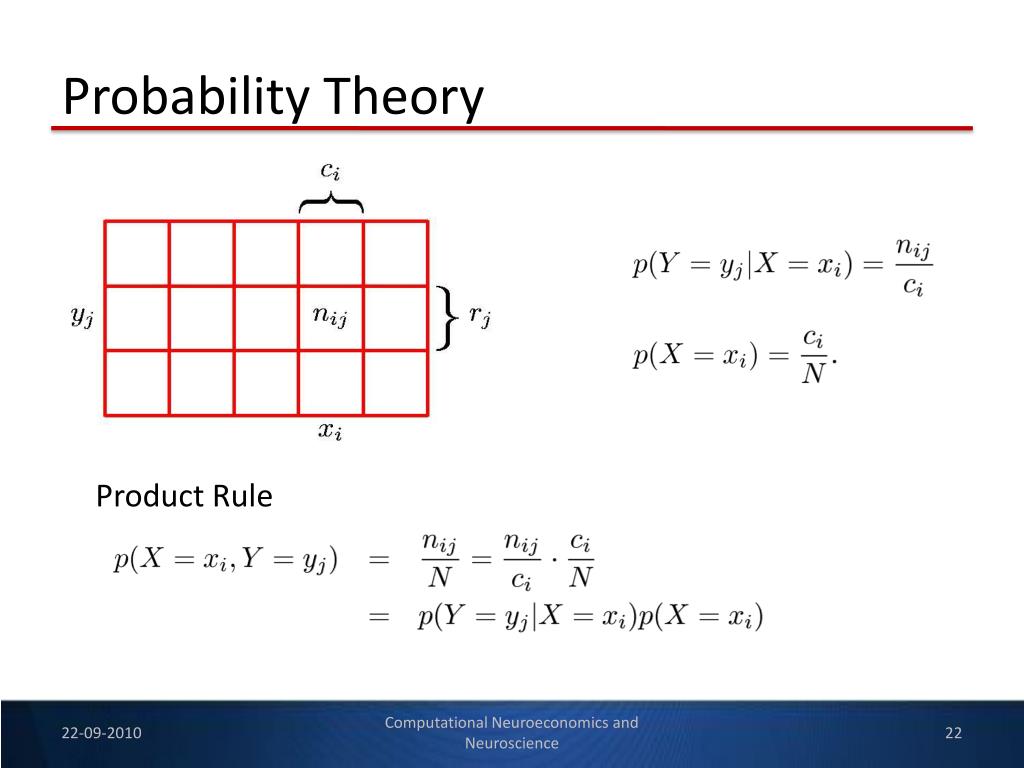 Probability Theory

$c_i$

$y_j$

$n_{ij}$

$r_j$

$x_i$

$p(Y = y_j | X = x_i) = \frac{n_{ij}}{c_i}$

$p(X = x_i) = \frac{c_i}{N}.$

Product Rule

$p(X = x_i, Y = y_j) = \frac{n_{ij}}{N} = \frac{n_{ij}}{c_i} \cdot \frac{c_i}{N}$

$= p(Y = y_j | X = x_i) p(X = x_i)$

22-09-2010

Computational Neuroeconomics and Neuroscience

22